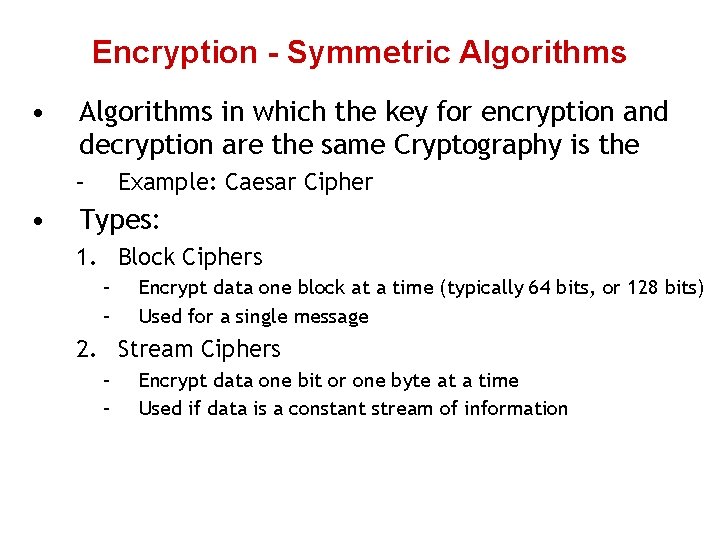 Encryption - Symmetric Algorithms

• Algorithms in which the key for encryption and decryption are the same Cryptography is the
– Example: Caesar Cipher

• Types:
1. Block Ciphers
– Encrypt data one block at a time (typically 64 bits, or 128 bits)
– Used for a single message
2. Stream Ciphers
– Encrypt data one bit or one byte at a time
– Used if data is a constant stream of information